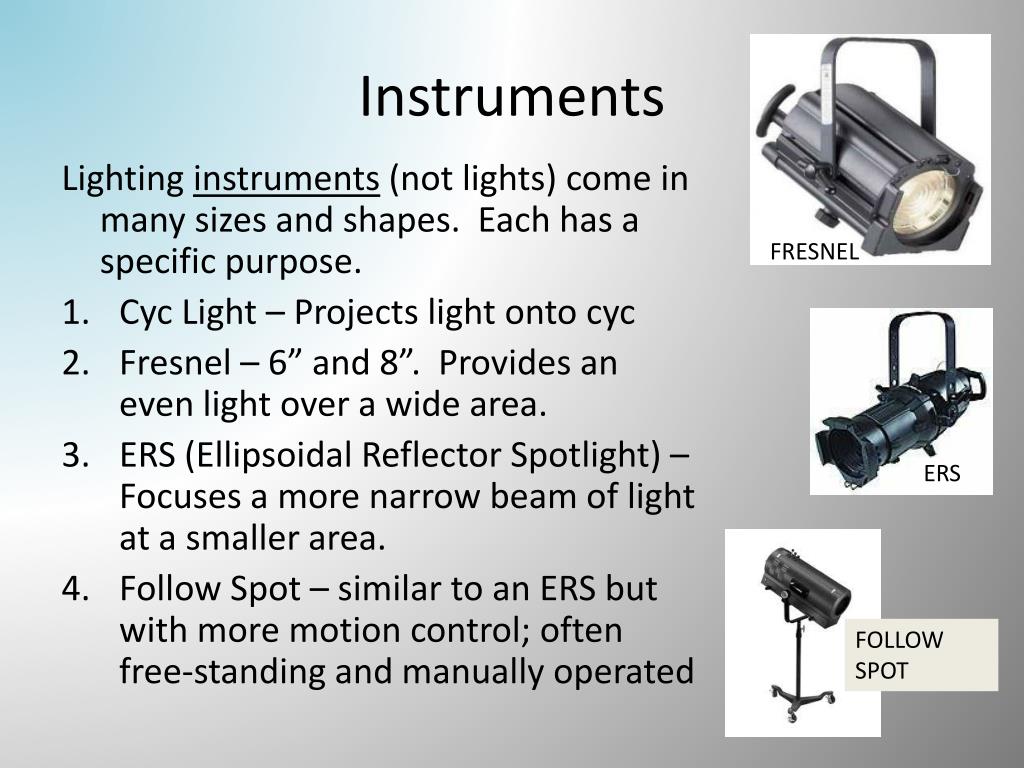 Instruments

Lighting instruments (not lights) come in many sizes and shapes. Each has a specific purpose.

1. Cyc Light – Projects light onto cyc
2. Fresnel – 6” and 8”. Provides an even light over a wide area.
3. ERS (Ellipsoidal Reflector Spotlight) – Focuses a more narrow beam of light at a smaller area.
4. Follow Spot – similar to an ERS but with more motion control; often free-standing and manually operated

FRESNEL

ERS

FOLLOW SPOT